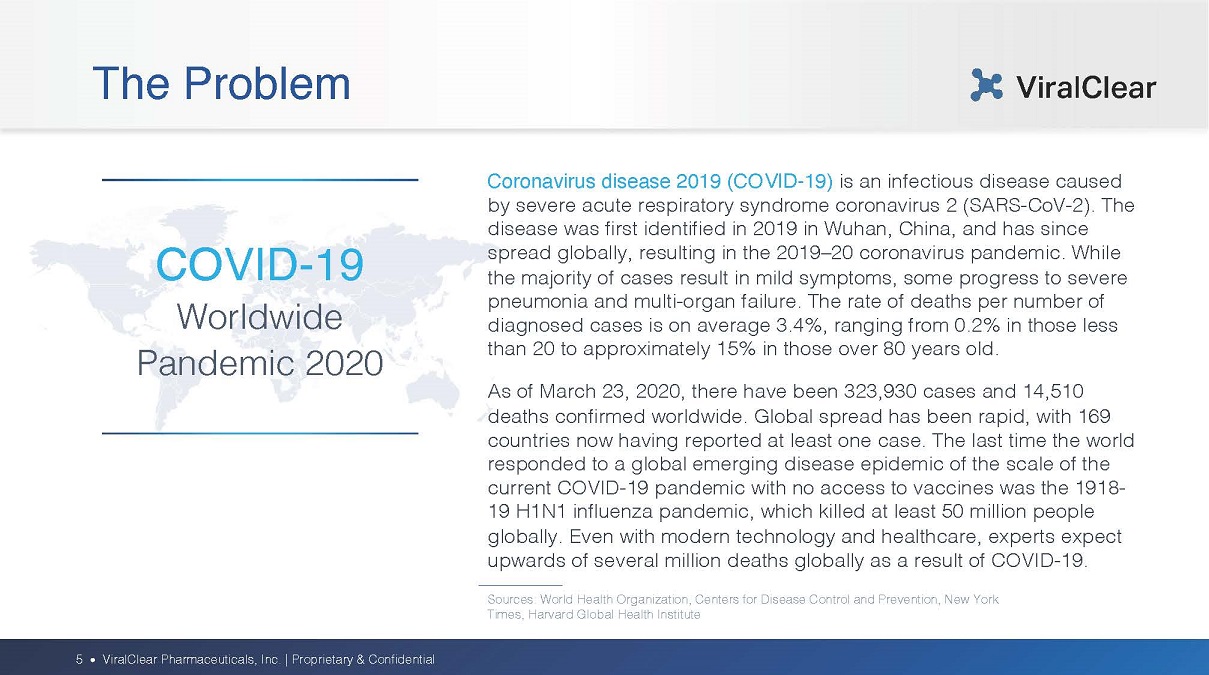 The Problem

ViralClear

COVID-19
Worldwide
Pandemic 2020

Coronavirus disease 2019 (COVID-19) is an infectious disease caused by severe acute respiratory syndrome coronavirus 2 (SARS-CoV-2). The disease was first identified in 2019 in Wuhan, China, and has since spread globally, resulting in the 2019–20 coronavirus pandemic. While the majority of cases result in mild symptoms, some progress to severe pneumonia and multi-organ failure. The rate of deaths per number of diagnosed cases is on average 3.4%, ranging from 0.2% in those less than 20 to approximately 15% in those over 80 years old.

As of March 23, 2020, there have been 323,930 cases and 14,510 deaths confirmed worldwide. Global spread has been rapid, with 169 countries now having reported at least one case. The last time the world responded to a global emerging disease epidemic of the scale of the current COVID-19 pandemic with no access to vaccines was the 1918-19 H1N1 influenza pandemic, which killed at least 50 million people globally. Even with modern technology and healthcare, experts expect upwards of several million deaths globally as a result of COVID-19.

Sources: World Health Organization, Centers for Disease Control and Prevention, New York Times, Harvard Global Health Institute

5 • ViralClear Pharmaceuticals, Inc. | Proprietary & Confidential